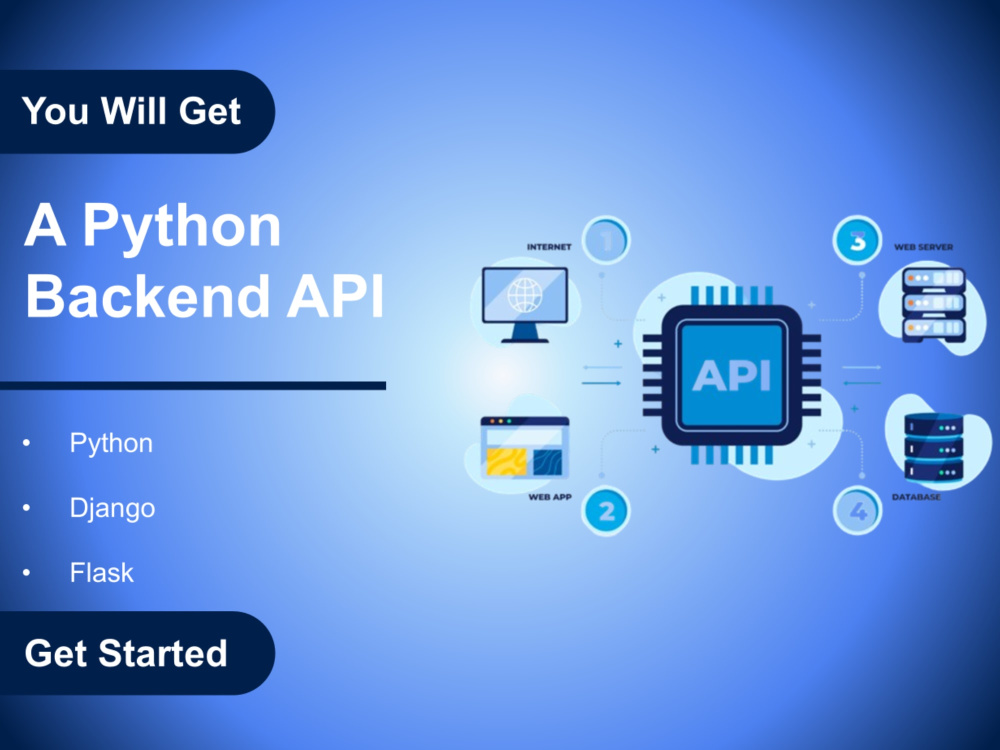 You Will Get

A Python Backend API

• Python
• Django
• Flask

Get Started

INTERNET
1

3
WEB SERVER

API

WEB APP
2

4
DATABASE